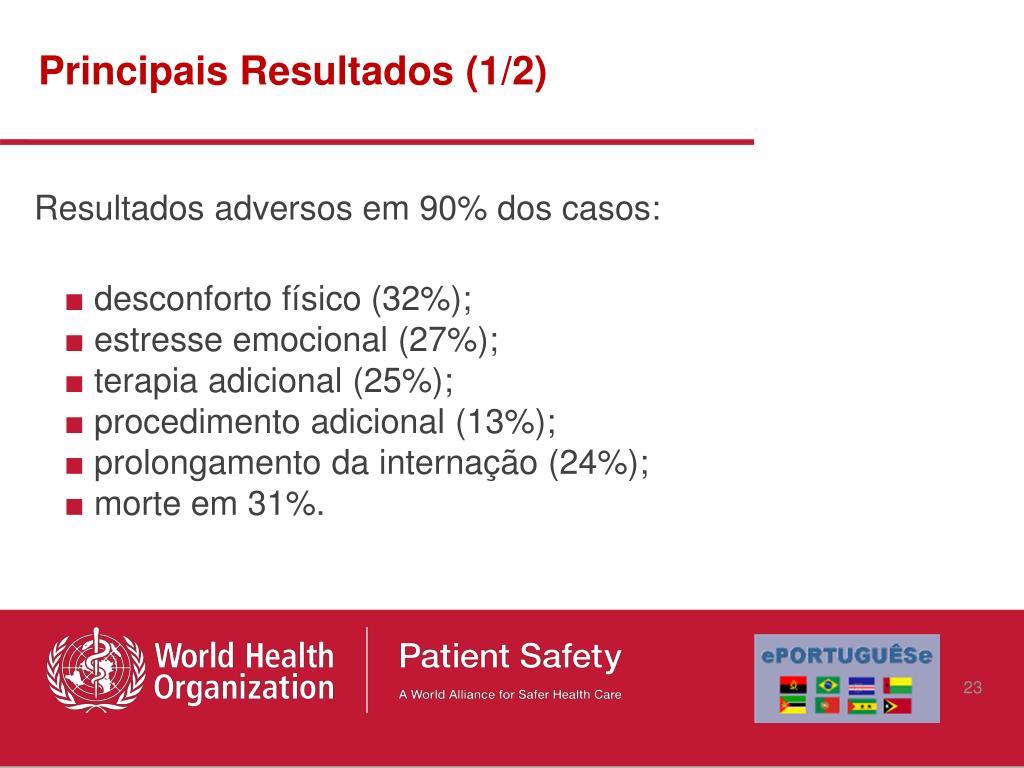 Principais Resultados (1/2)

Resultados adversos em 90% dos casos:

■ desconforto físico (32%);
■ estresse emocional (27%);
■ terapia adicional (25%);
■ procedimento adicional (13%);
■ prolongamento da internação (24%);
■ morte em 31%.

World Health Organization

Patient Safety
A World Alliance for Safer Health Care

ePORTUGUÊSe

23